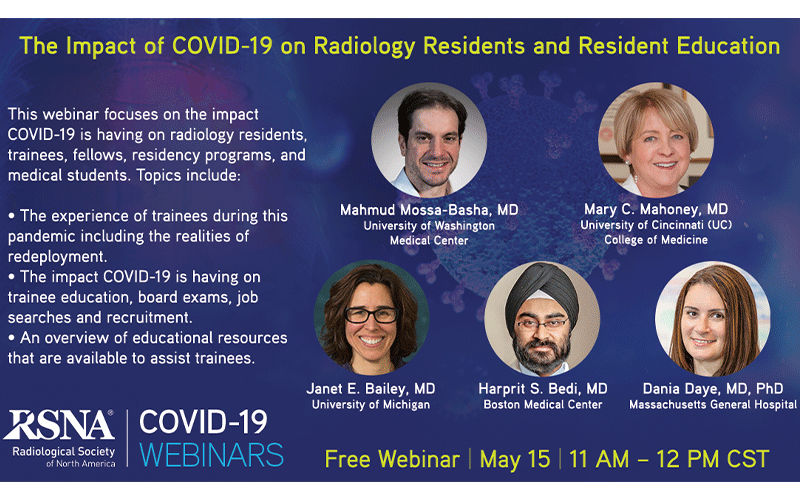 The Impact of COVID-19 on Radiology Residents and Resident Education

This webinar focuses on the impact COVID-19 is having on radiology residents, trainees, fellows, residency programs, and medical students. Topics include:

• The experience of trainees during this pandemic including the realities of redeployment.
• The impact COVID-19 is having on trainee education, board exams, job searches and recruitment.
• An overview of educational resources that are available to assist trainees.

Mahmud Mossa-Basha, MD
University of Washington Medical Center

Mary C. Mahoney, MD
University of Cincinnati (UC) College of Medicine

Janet E. Bailey, MD
University of Michigan

Harprit S. Bedi, MD
Boston Medical Center

Dania Daye, MD, PhD
Massachusetts General Hospital

RSNA®
Radiological Society of North America

COVID-19 WEBINARS

Free Webinar | May 15 | 11 AM – 12 PM CST